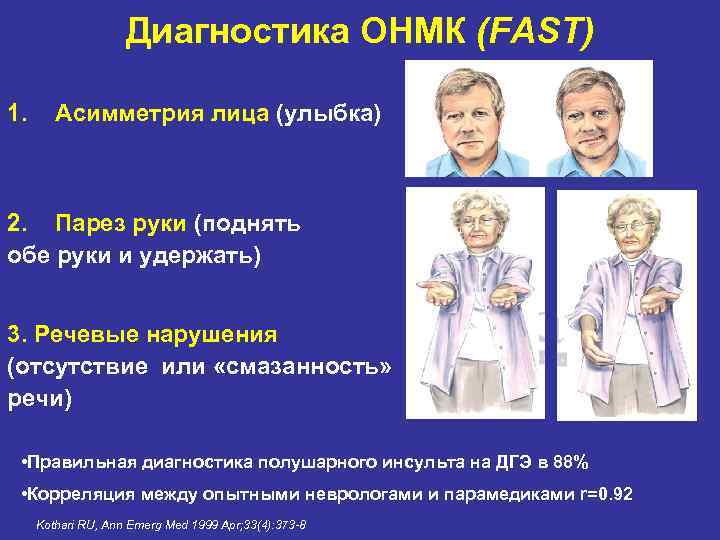 Диагностика ОНМК (FAST)

1. Асимметрия лица (улыбка)

2. Парез руки (поднять обе руки и удержать)

3. Речевые нарушения (отсутствие или «смазанность» речи)

•Правильная диагностика полушарного инсульта на ДГЭ в 88%

•Корреляция между опытными неврологами и парамедиками r=0.92

Kothari RU, Ann Emerg Med 1999 Apr;33(4):373-8